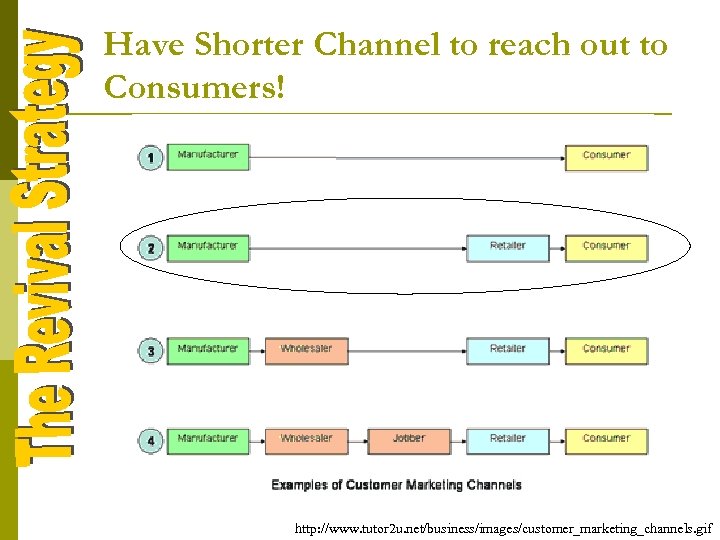 The Revival Strategy

Have Shorter Channel to reach out to Consumers!

1 Manufacturer Consumer

2 Manufacturer Retailer Consumer

3 Manufacturer Wholesaler Retailer Consumer

4 Manufacturer Wholesaler Jobber Retailer Consumer

Examples of Customer Marketing Channels

http://www.tutor2u.net/business/images/customer_marketing_channels.gif